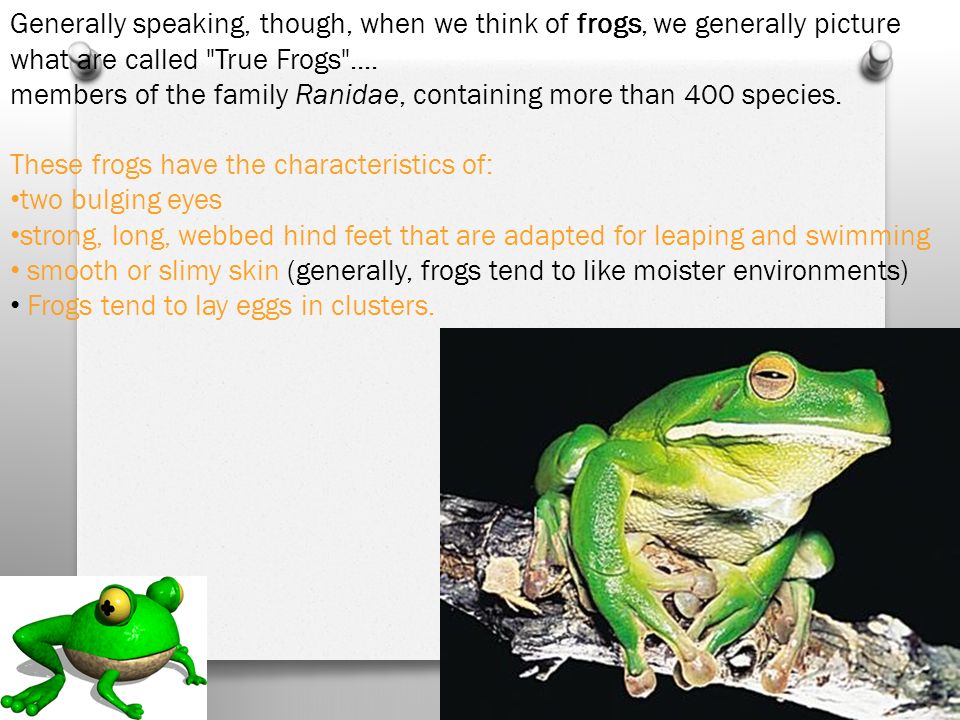 Generally speaking, though, when we think of frogs, we generally picture what are called "True Frogs"....
members of the family Ranidae, containing more than 400 species.

These frogs have the characteristics of:
•two bulging eyes
•strong, long, webbed hind feet that are adapted for leaping and swimming
• smooth or slimy skin (generally, frogs tend to like moister environments)
• Frogs tend to lay eggs in clusters.